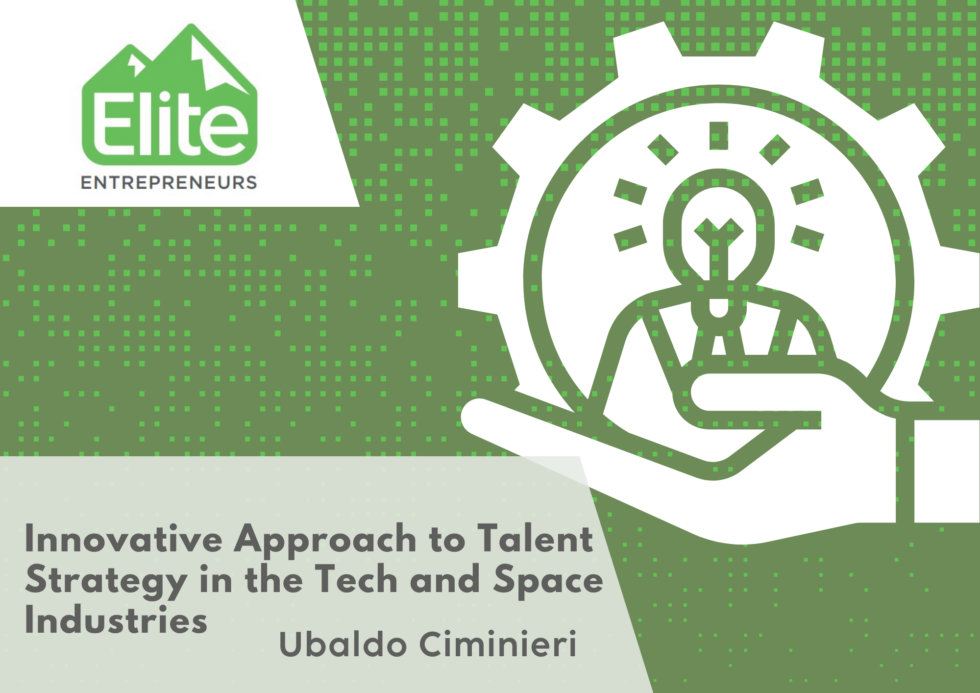 Elite
ENTREPRENEURS

Innovative Approach to Talent Strategy in the Tech and Space Industries

Ubaldo Ciminieri